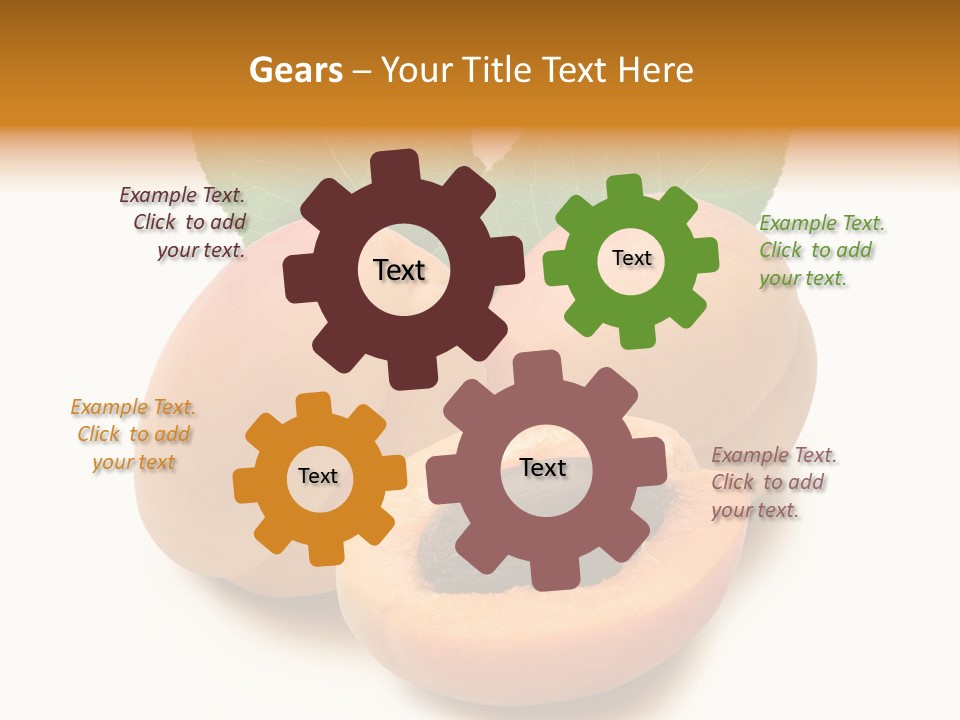 Gears – Your Title Text Here

Example Text. Click to add your text.

Text

Text

Example Text. Click to add your text.

Example Text. Click to add your text

Text

Text

Example Text. Click to add your text.